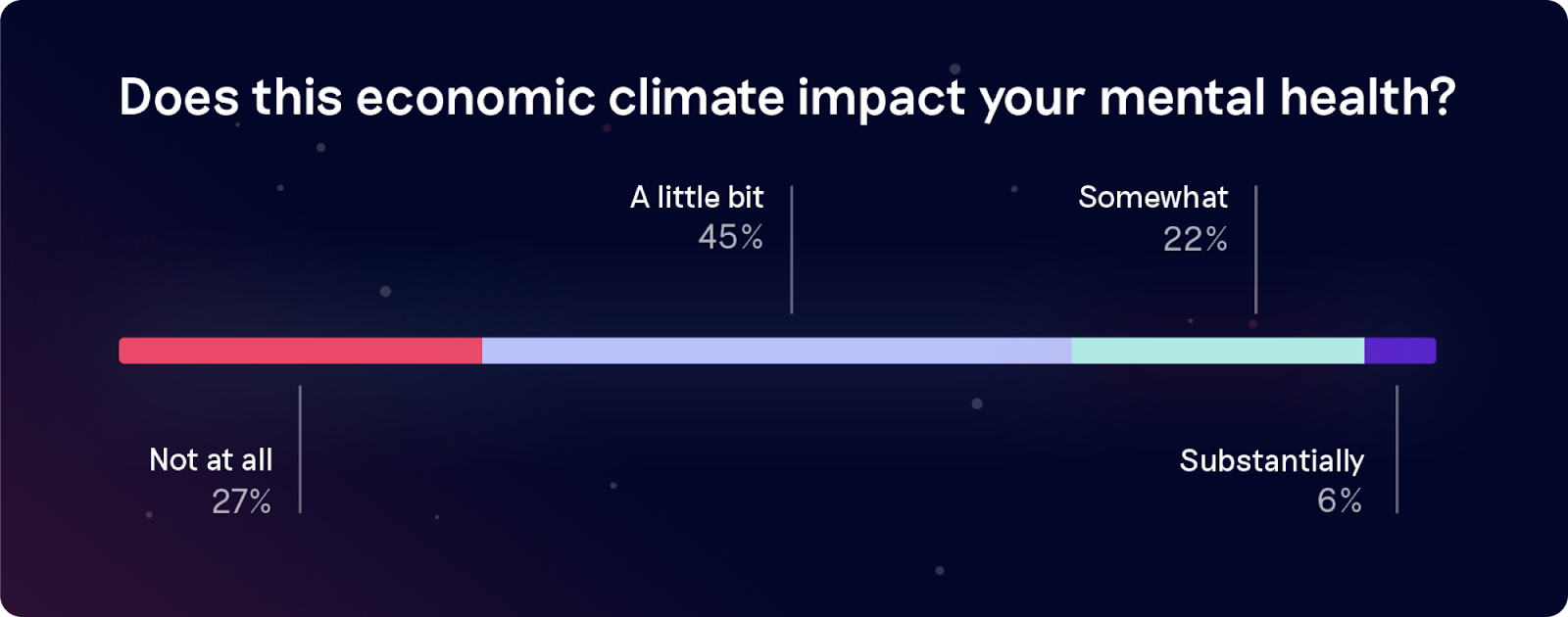 Does this economic climate impact your mental health?

A little bit
45%

Somewhat
22%

Not at all
27%

Substantially
6%